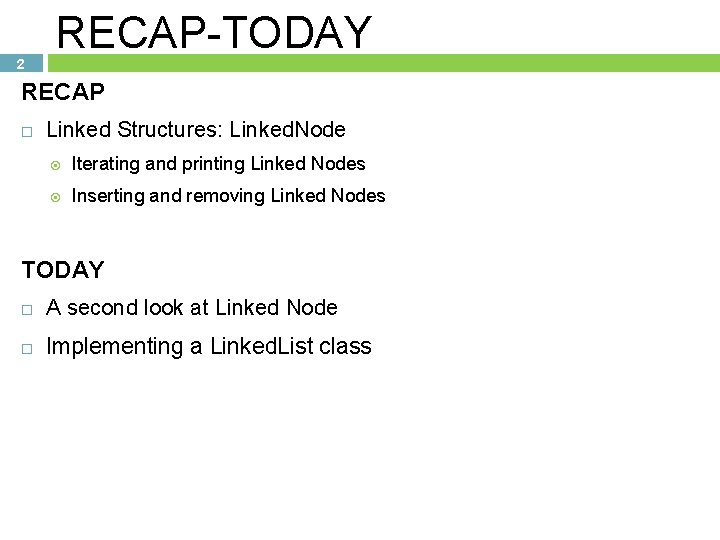 RECAP-TODAY

2

RECAP

Linked Structures: LinkedNode

Iterating and printing Linked Nodes

Inserting and removing Linked Nodes

TODAY

A second look at Linked Node

Implementing a LinkedList class